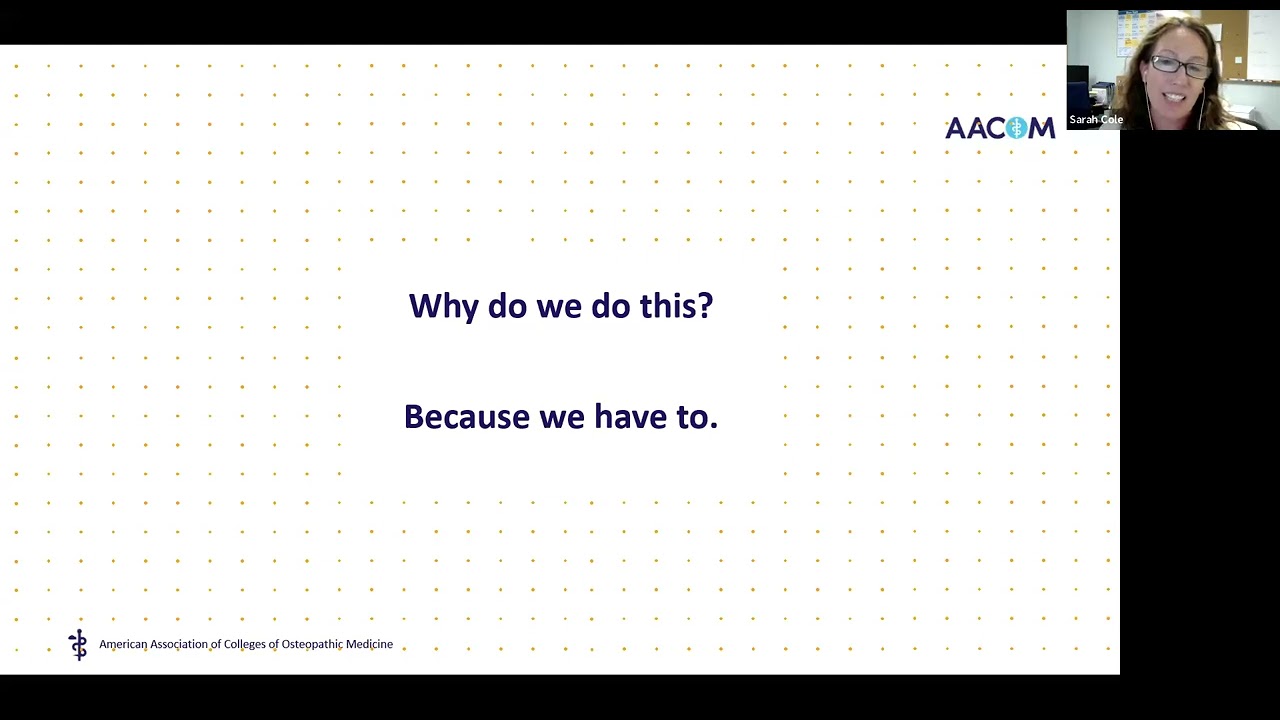 Sarah Cole

AACOM

Why do we do this?

Because we have to.

American Association of Colleges of Osteopathic Medicine